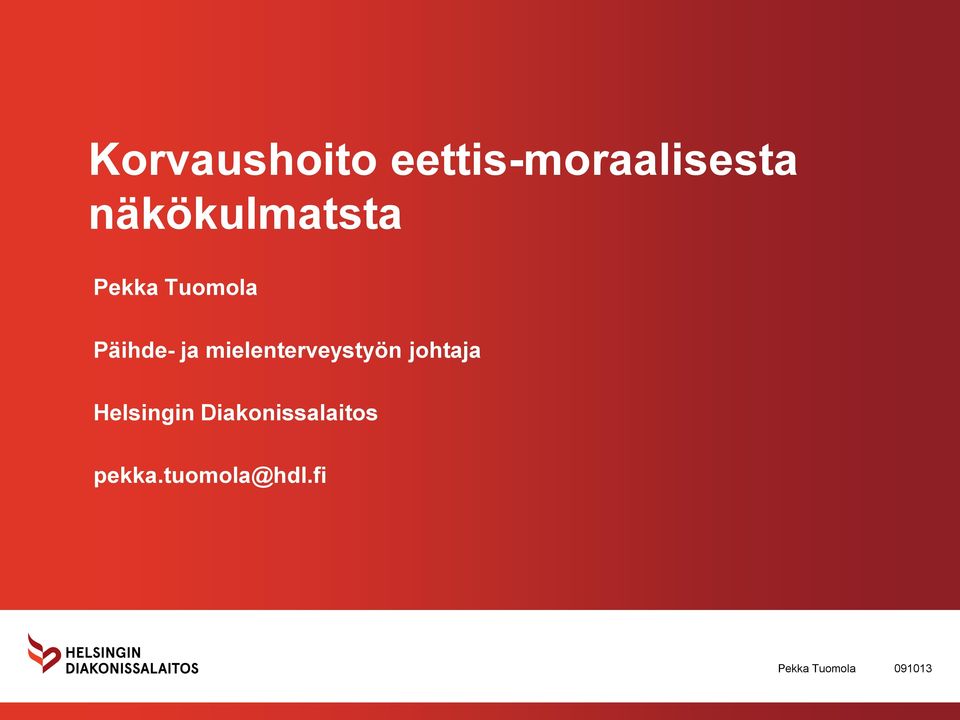 Korvaushoito eettis-moraalisesta näkökulmatsta

Pekka Tuomola

Päihde- ja mielenterveystyön johtaja

Helsingin Diakonissalaitos

pekka.tuomola@hdl.fi

HELSINGIN DIAKONISSALAITOS

Pekka Tuomola 091013